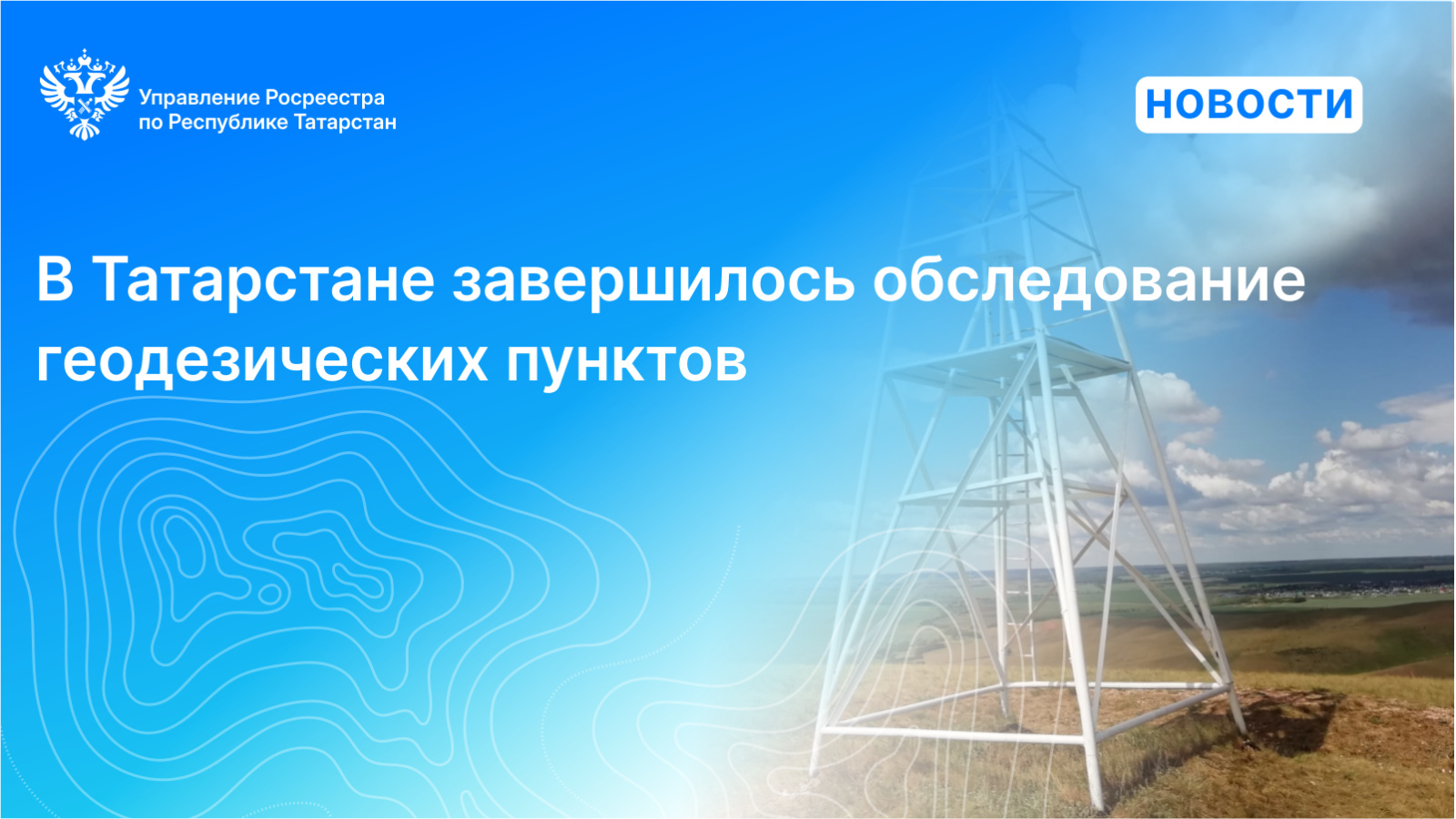 Управление Росреестра
по Республике Татарстан

НОВОСТИ

В Татарстане завершилось обследование геодезических пунктов